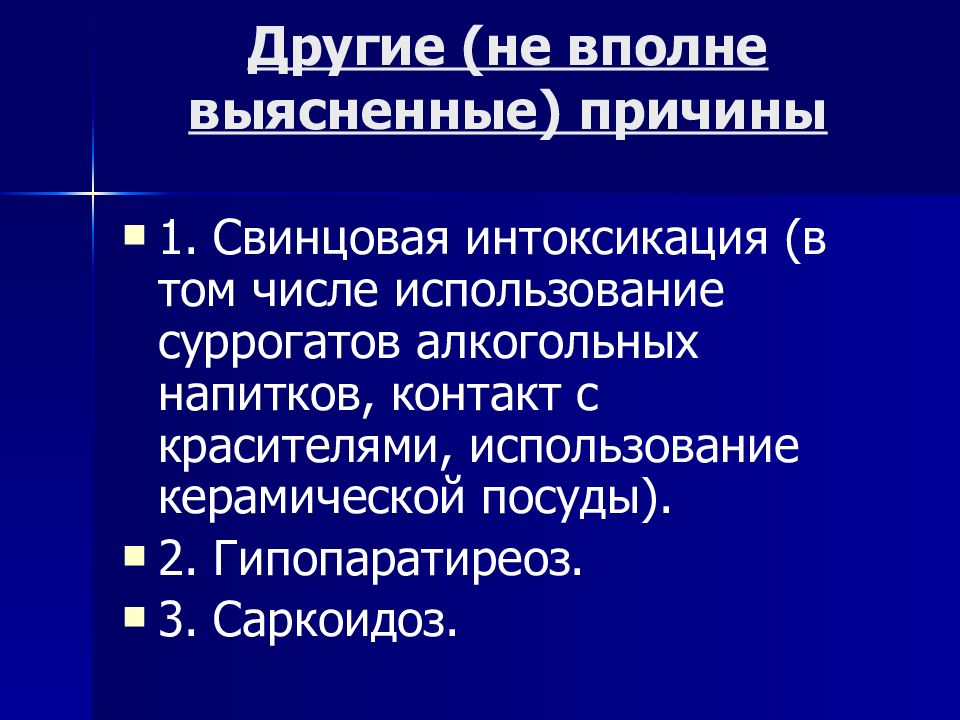 Другие (не вполне выясненные) причины

1. Свинцовая интоксикация (в том числе использование суррогатов алкогольных напитков, контакт с красителями, использование керамической посуды).

2. Гипопаратиреоз.

3. Саркоидоз.